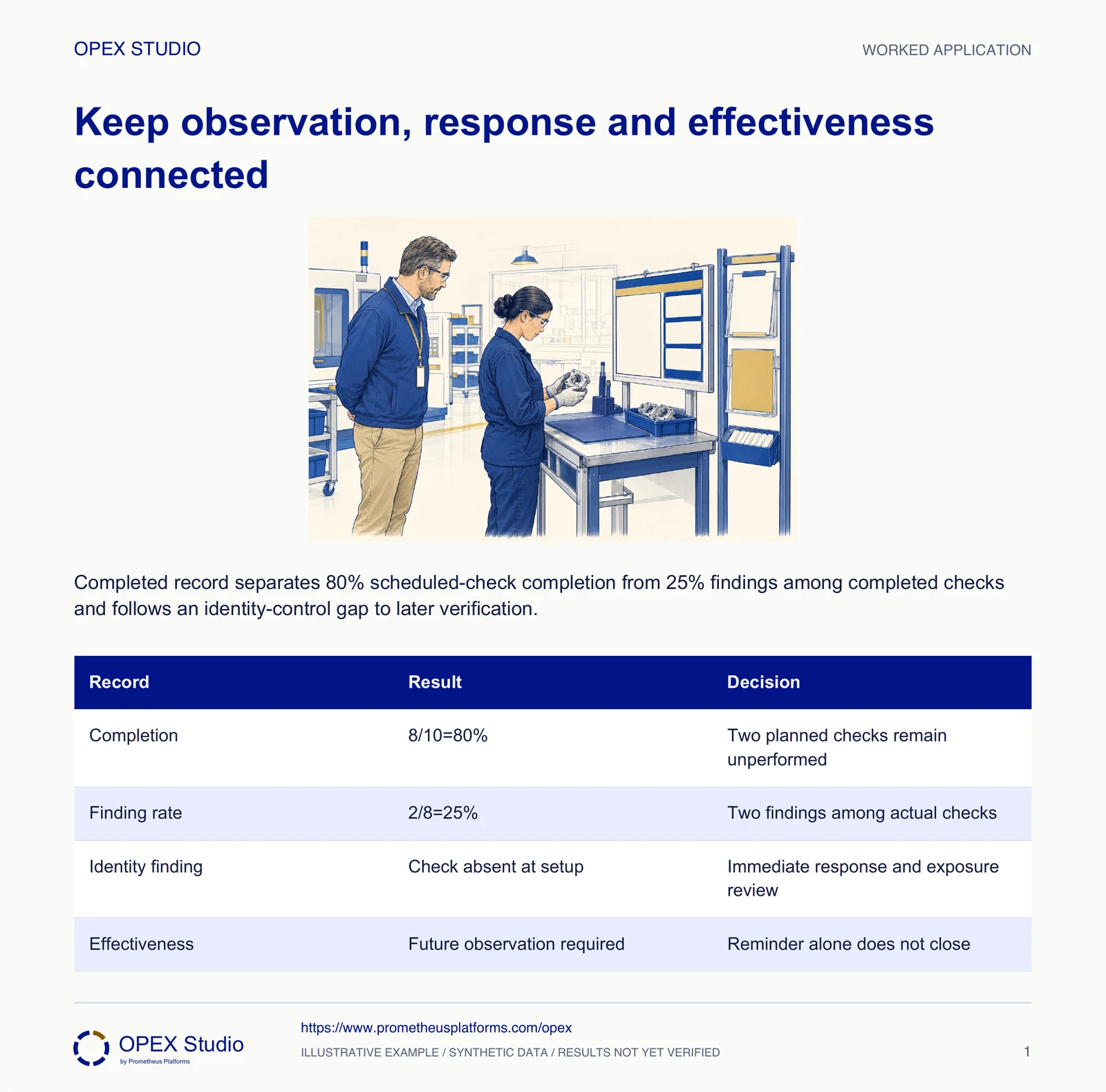 OPEX STUDIO

WORKED APPLICATION

Keep observation, response and effectiveness connected

Completed record separates 80% scheduled-check completion from 25% findings among completed checks and follows an identity-control gap to later verification.

| Record | Result | Decision |
|---|---|---|
| Completion | 8/10=80% | Two planned checks remain unperformed |
| Finding rate | 2/8=25% | Two findings among actual checks |
| Identity finding | Check absent at setup | Immediate response and exposure review |
| Effectiveness | Future observation required | Reminder alone does not close |

OPEX Studio
by Prometheus Platforms

https://www.prometheusplatforms.com/opex

ILLUSTRATIVE EXAMPLE / SYNTHETIC DATA / RESULTS NOT YET VERIFIED

1